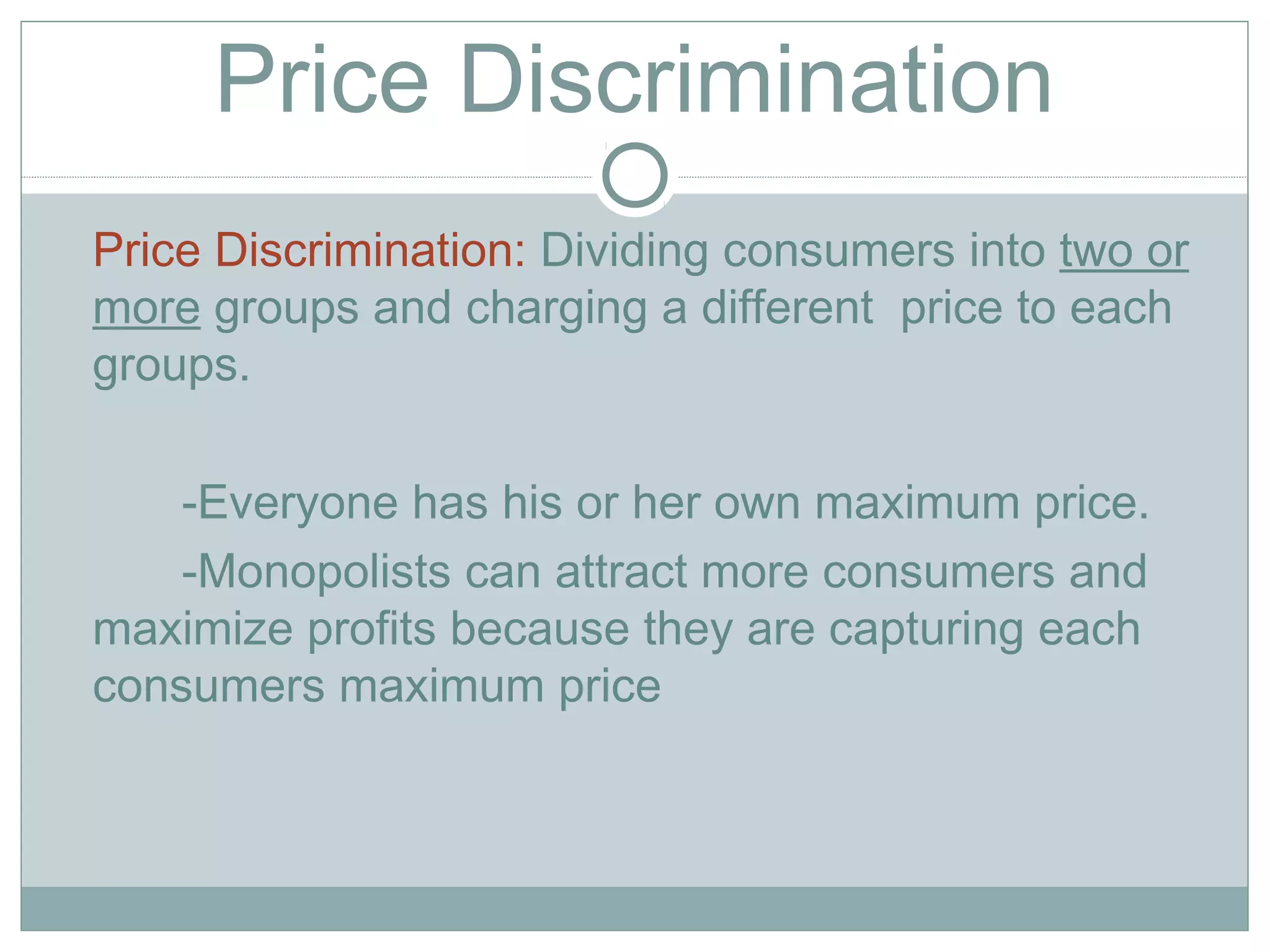 Price Discrimination

Price Discrimination: Dividing consumers into two or more groups and charging a different price to each groups.

-Everyone has his or her own maximum price.

-Monopolists can attract more consumers and maximize profits because they are capturing each consumers maximum price